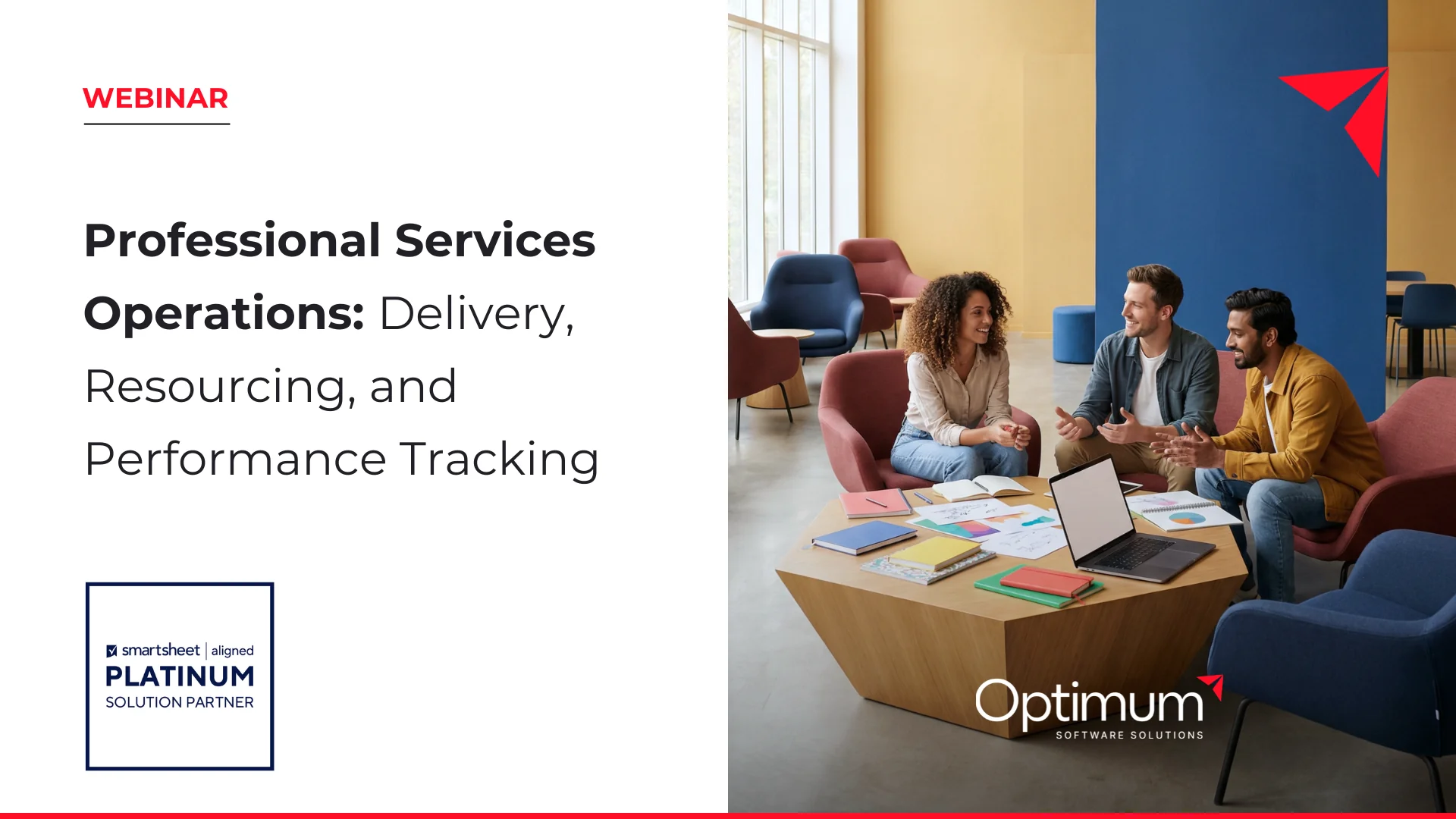 WEBINAR

Professional Services Operations: Delivery, Resourcing, and Performance Tracking

smartsheet | aligned
PLATINUM
SOLUTION PARTNER

Optimum
SOFTWARE SOLUTIONS